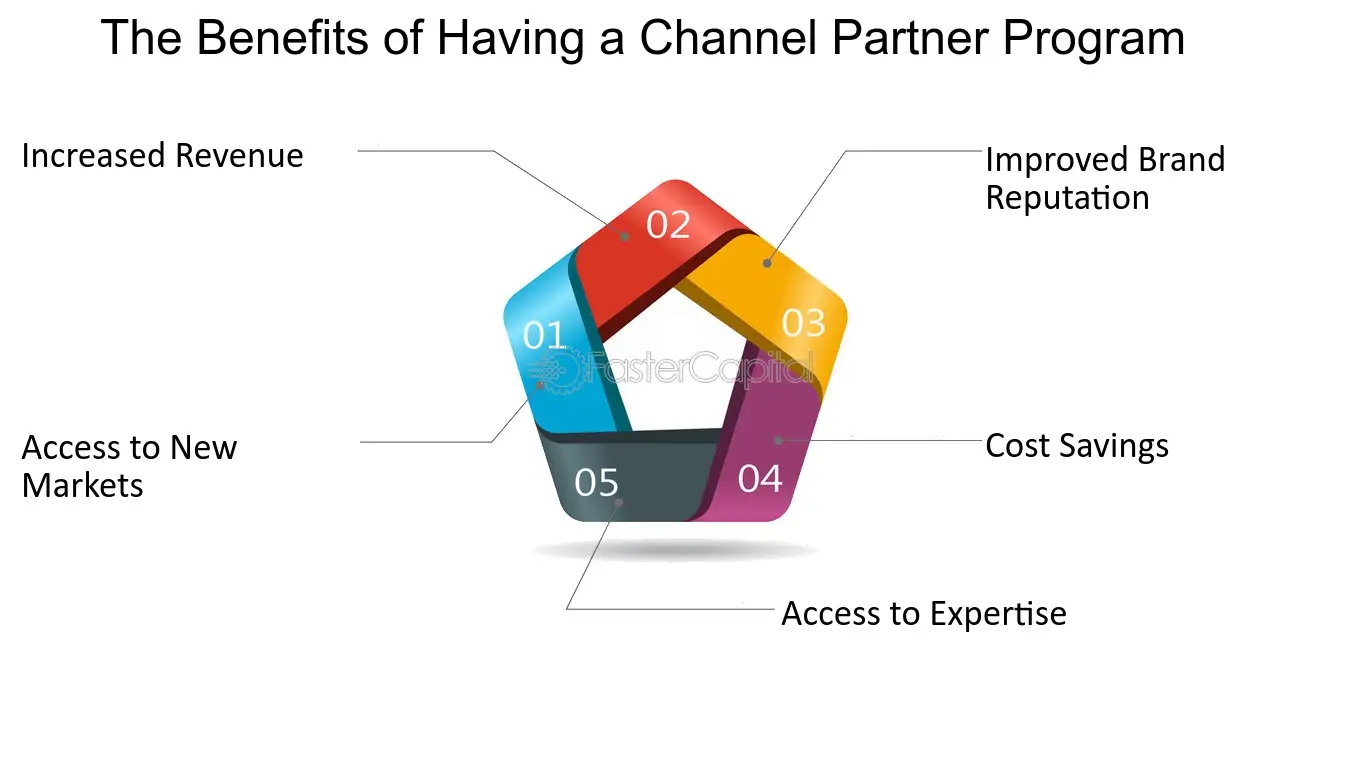 The Benefits of Having a Channel Partner Program

Increased Revenue

Improved Brand Reputation

02

01

03

FasterCapital

Access to New Markets

Cost Savings

05

04

Access to Expertise